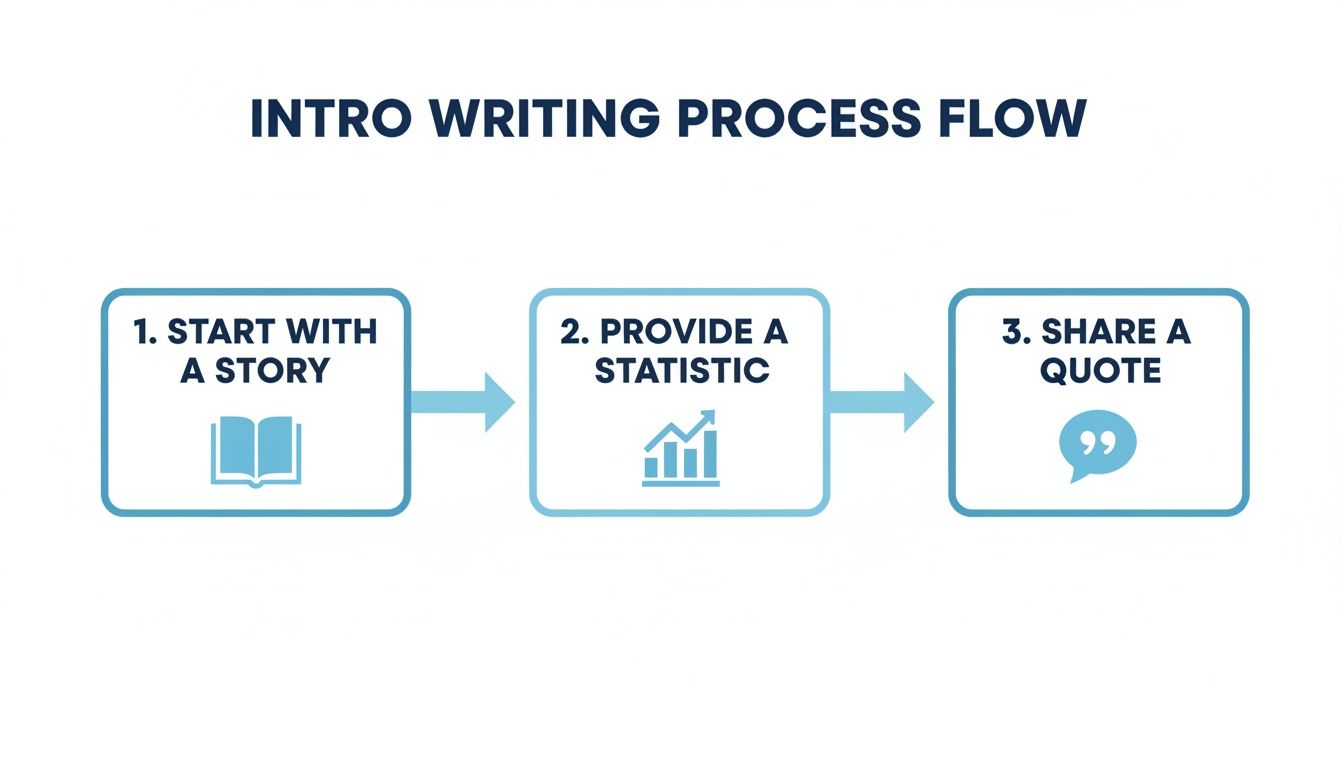 INTRO WRITING PROCESS FLOW

1. START WITH A STORY

2. PROVIDE A STATISTIC

3. SHARE A QUOTE